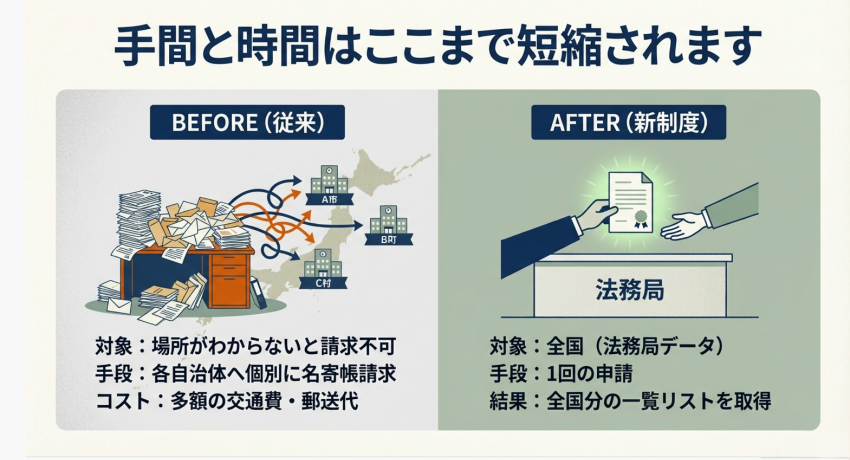 手間と時間はここまで短縮されます

BEFORE（従来）

A市

B町

C村

対象：場所がわからないと請求不可
手段：各自治体へ個別に名寄帳請求
コスト：多額の交通費・郵送代

AFTER（新制度）

法務局

対象：全国（法務局データ）
手段：1回の申請
結果：全国分の一覧リストを取得